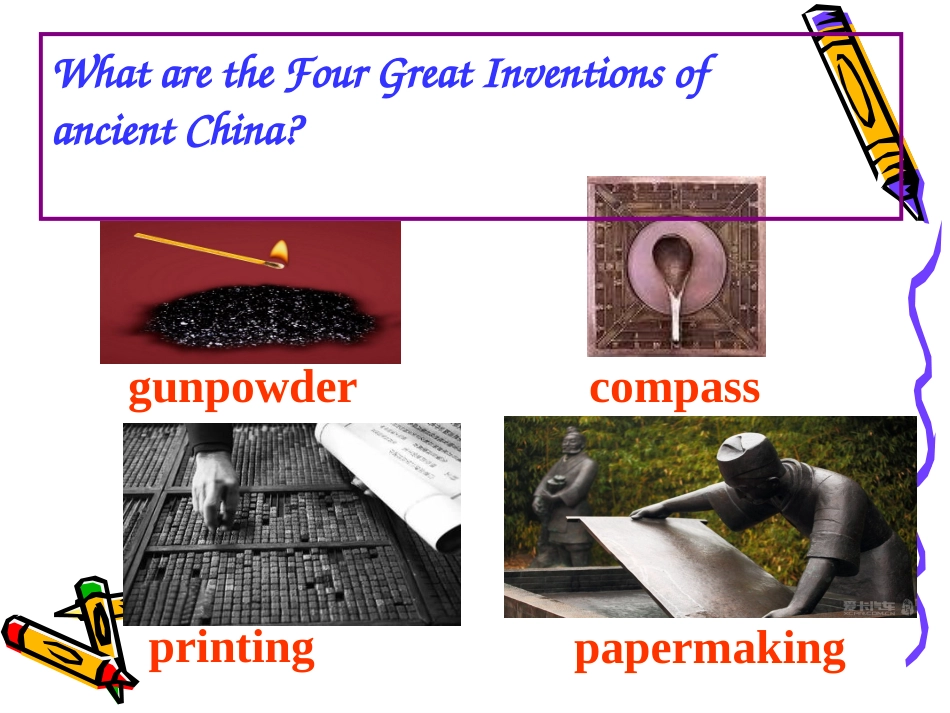 What are the Four Great Inventions of ancient China?

gunpowder

compass

printing

papermaking